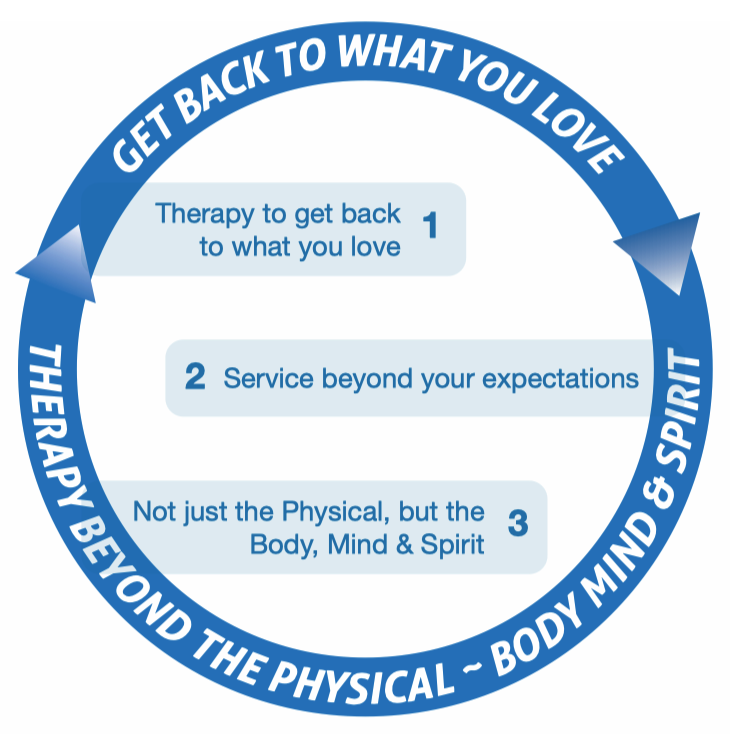 GET BACK TO WHAT YOU LOVE

Therapy to get back to what you love 1

2 Service beyond your expectations

Not just the Physical, but the Body, Mind & Spirit 3

THERAPY BEYOND THE PHYSICAL ~ BODY MIND & SPIRIT